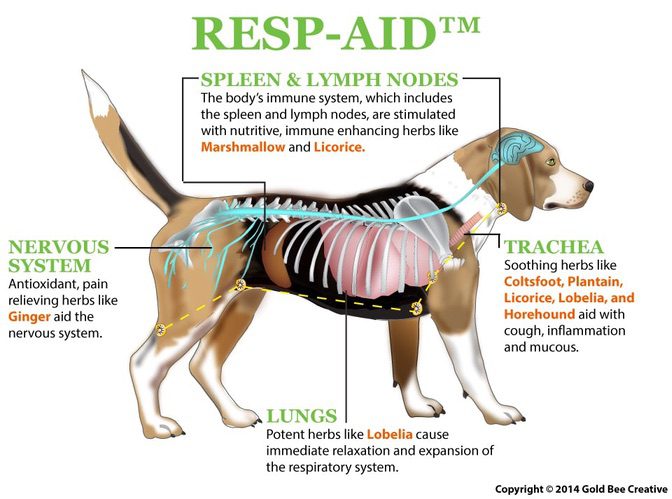 RESP-AID™

SPLEEN & LYMPH NODES
The body's immune system, which includes the spleen and lymph nodes, are stimulated with nutritive, immune enhancing herbs like Marshmallow and Licorice.

NERVOUS SYSTEM
Antioxidant, pain relieving herbs like Ginger aid the nervous system.

TRACHEA
Soothing herbs like Coltsfoot, Plantain, Licorice, Lobelia, and Horehound aid with cough, inflammation and mucous.

LUNGS
Potent herbs like Lobelia cause immediate relaxation and expansion of the respiratory system.

Copyright © 2014 Gold Bee Creative